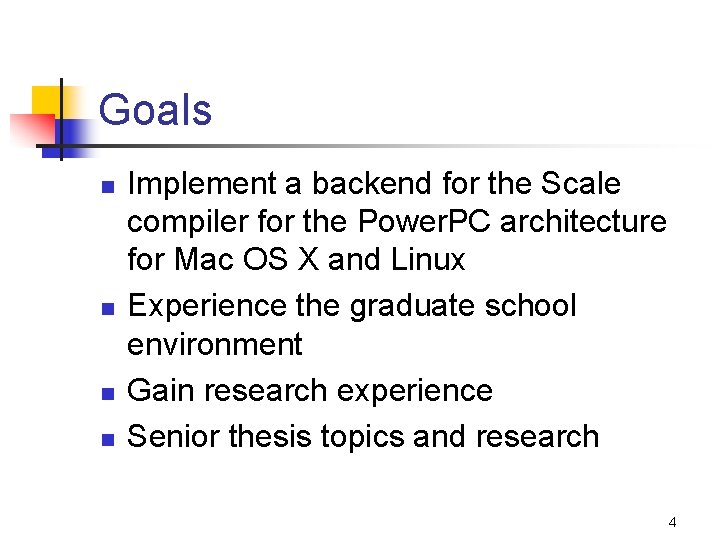 Goals

- Implement a backend for the Scale compiler for the PowerPC architecture for Mac OS X and Linux
- Experience the graduate school environment
- Gain research experience
- Senior thesis topics and research

4